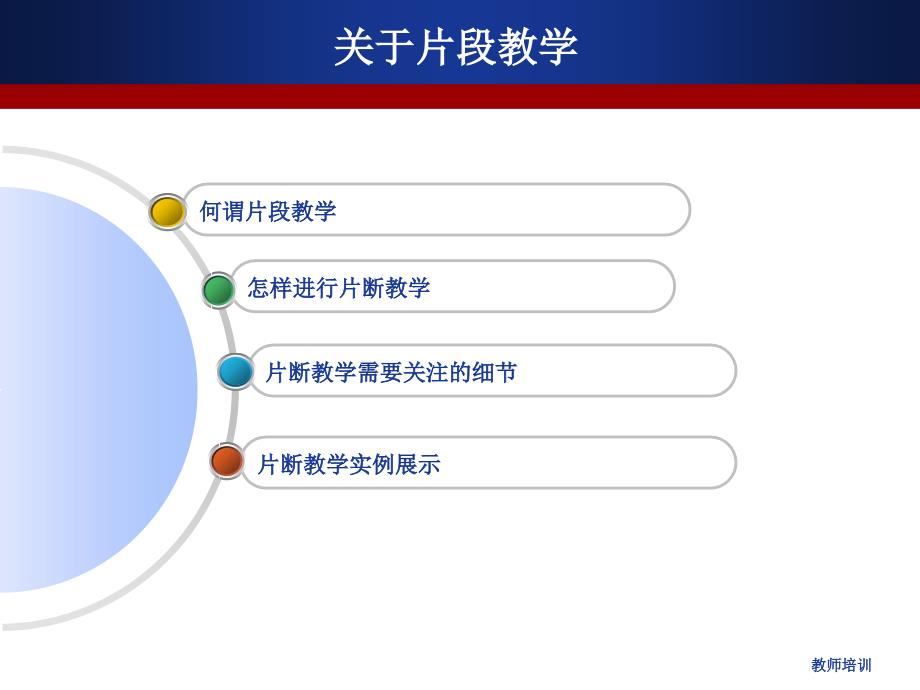 关于片段教学

何谓片段教学

怎样进行片断教学

片断教学需要关注的细节

片断教学实例展示

教师培训